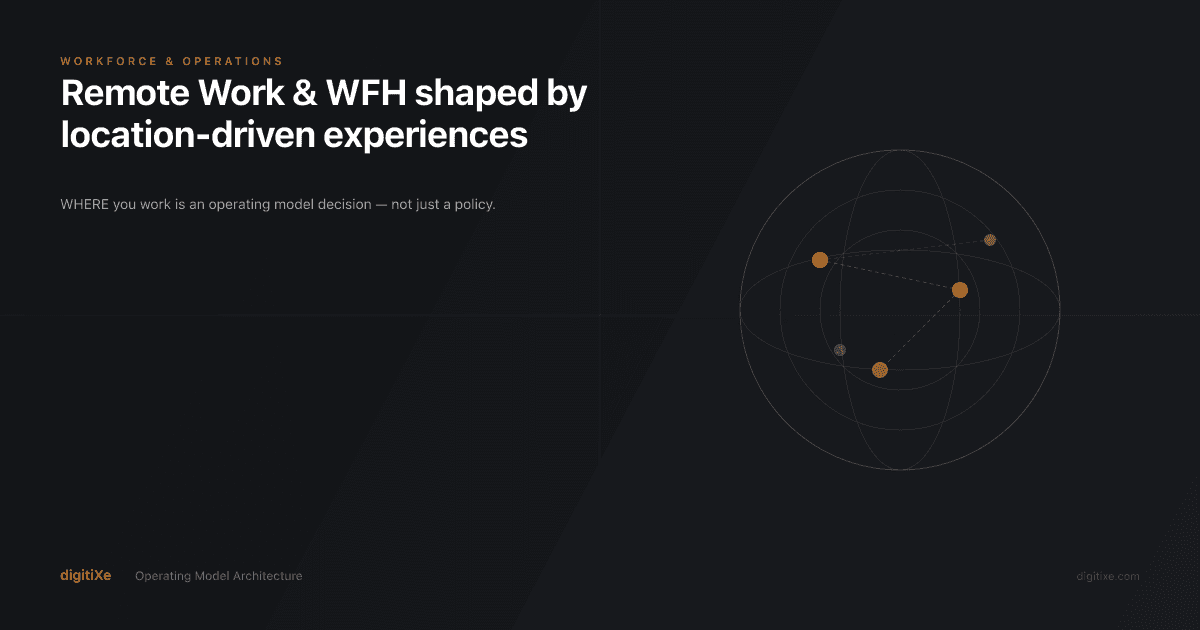 WORKFORCE & OPERATIONS

Remote Work & WFH shaped by location-driven experiences

WHERE you work is an operating model decision — not just a policy.

digitiXe Operating Model Architecture

digitixe.com